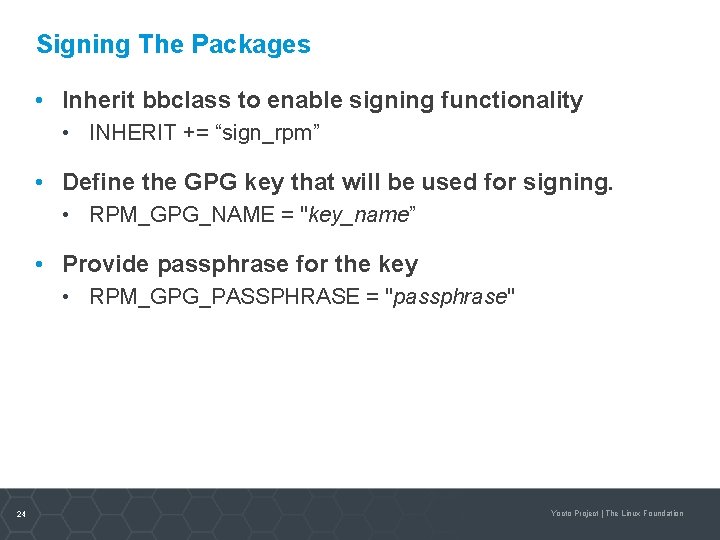 Signing The Packages

• Inherit bbclass to enable signing functionality
  • INHERIT += “sign_rpm”

• Define the GPG key that will be used for signing.
  • RPM_GPG_NAME = "key_name”

• Provide passphrase for the key
  • RPM_GPG_PASSPHRASE = "passphrase"

24

Yocto Project | The Linux Foundation